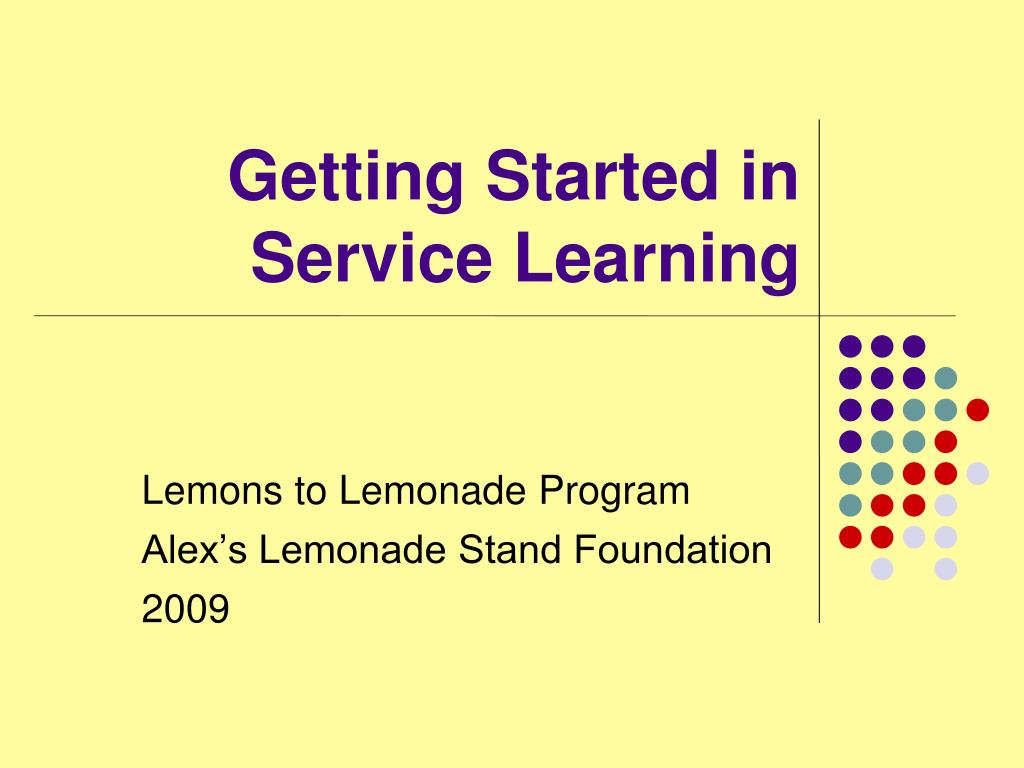 Getting Started in Service Learning

Lemons to Lemonade Program
Alex’s Lemonade Stand Foundation
2009